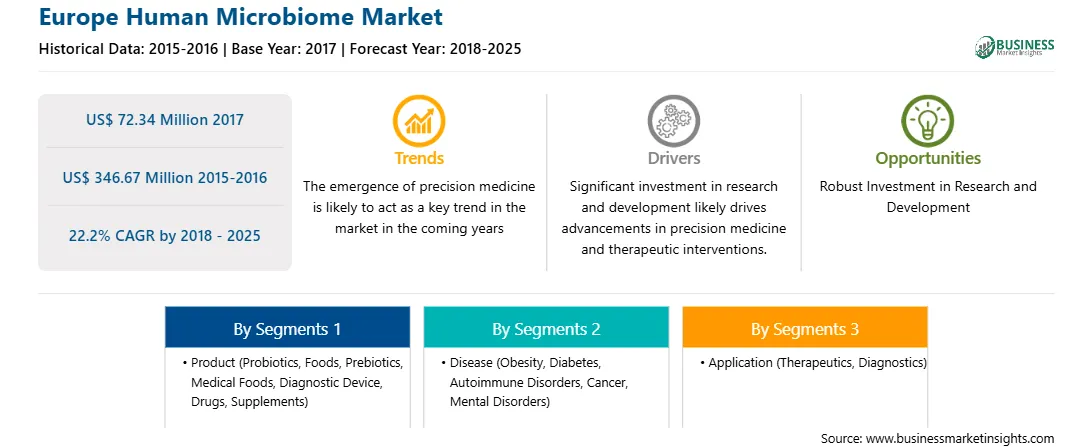 Europe Human Microbiome Market

Historical Data: 2015-2016 | Base Year: 2017 | Forecast Year: 2018-2025

BUSINESS Market Insights

US$ 72.34 Million 2017

US$ 346.67 Million 2015-2016

22.2% CAGR by 2018 - 2025

Trends

The emergence of precision medicine is likely to act as a key trend in the market in the coming years

Drivers

Significant investment in research and development likely drives advancements in precision medicine and therapeutic interventions.

Opportunities

Robust Investment in Research and Development

By Segments 1

• Product (Probiotics, Foods, Prebiotics, Medical Foods, Diagnostic Device, Drugs, Supplements)

By Segments 2

• Disease (Obesity, Diabetes, Autoimmune Disorders, Cancer, Mental Disorders)

By Segments 3

• Application (Therapeutics, Diagnostics)

Source: www.businessmarketinsights.com